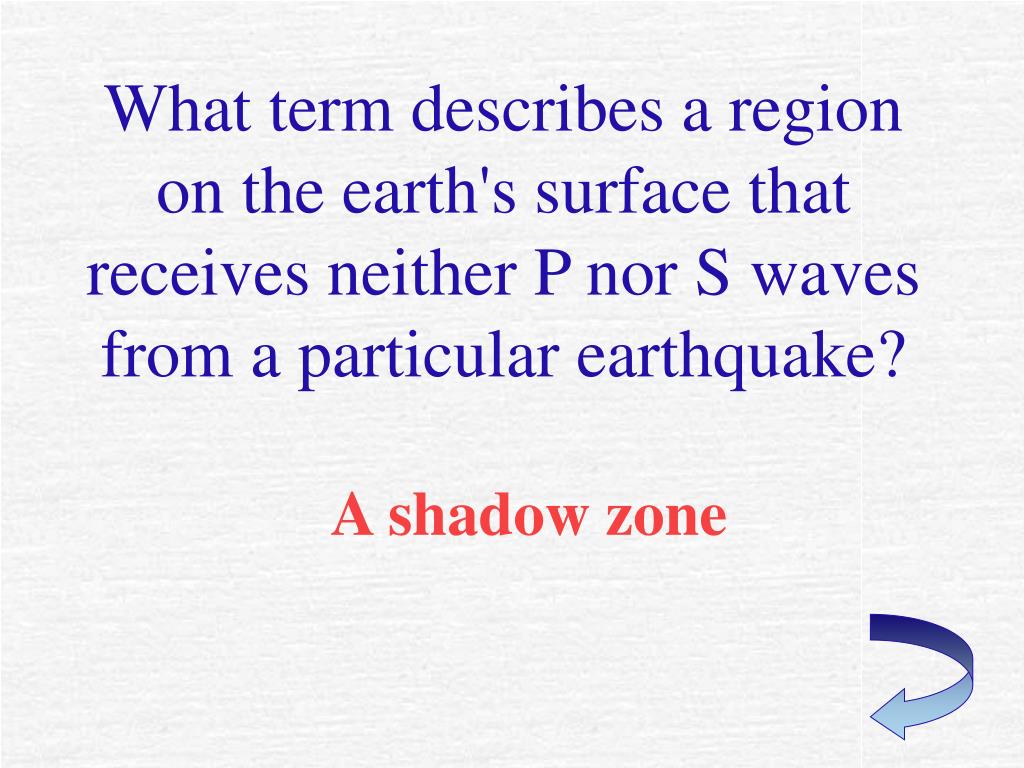 What term describes a region on the earth's surface that receives neither P nor S waves from a particular earthquake?

A shadow zone